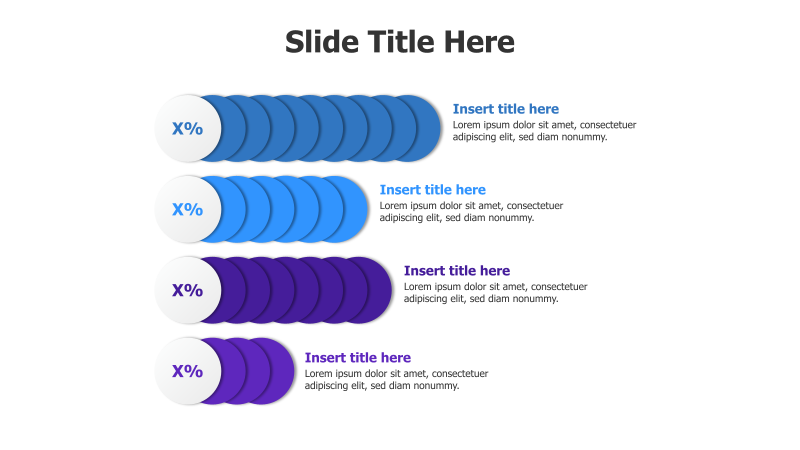 Slide Title Here

X%

Insert title here
Lorem ipsum dolor sit amet, consectetuer adipiscing elit, sed diam nonummy.

X%

Insert title here
Lorem ipsum dolor sit amet, consectetuer adipiscing elit, sed diam nonummy.

X%

Insert title here
Lorem ipsum dolor sit amet, consectetuer adipiscing elit, sed diam nonummy.

X%

Insert title here
Lorem ipsum dolor sit amet, consectetuer adipiscing elit, sed diam nonummy.